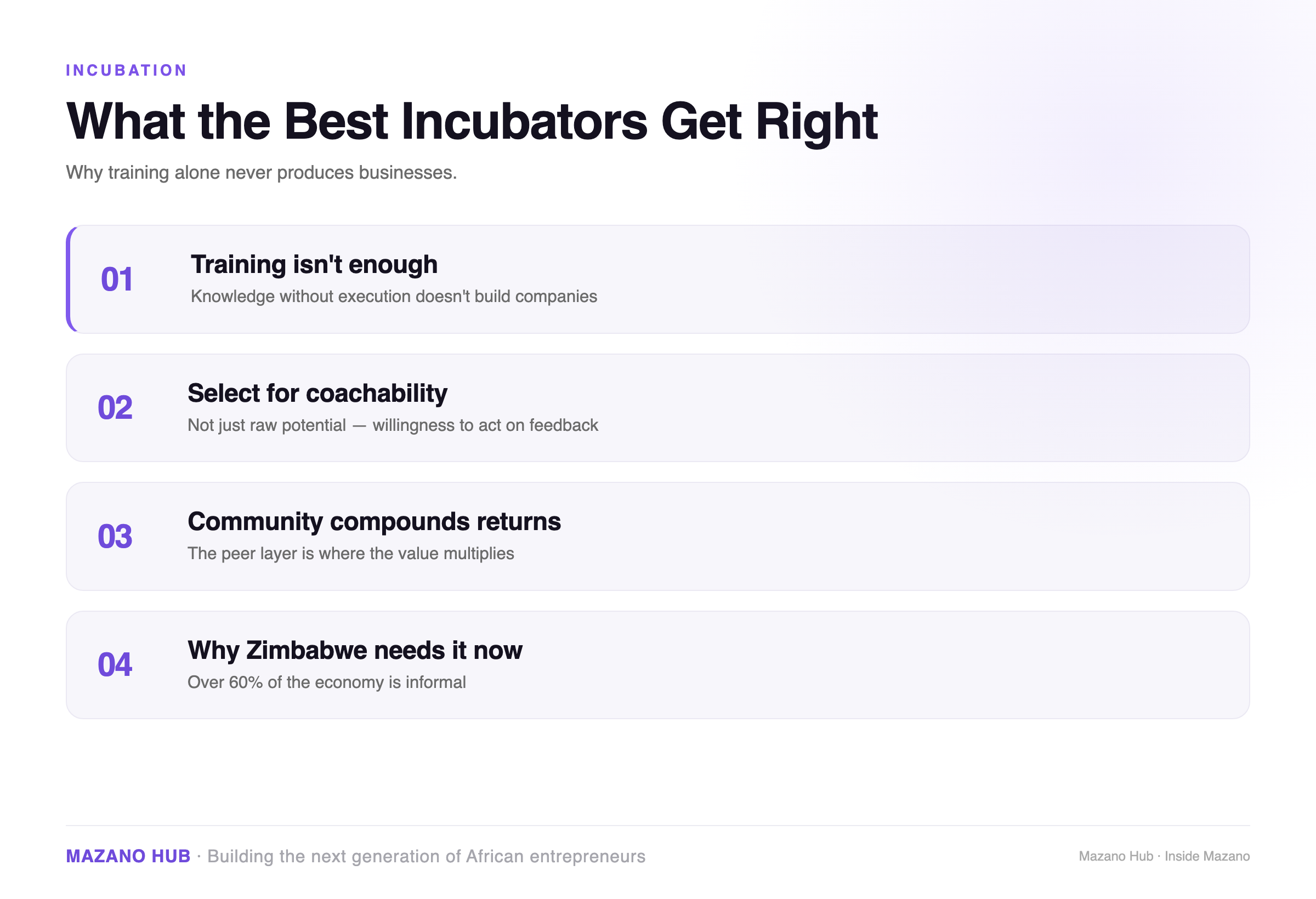 INCUBATION

What the Best Incubators Get Right

Why training alone never produces businesses.

01

Training isn't enough

Knowledge without execution doesn't build companies

02

Select for coachability

Not just raw potential — willingness to act on feedback

03

Community compounds returns

The peer layer is where the value multiplies

04

Why Zimbabwe needs it now

Over 60% of the economy is informal

MAZANO HUB · Building the next generation of African entrepreneurs

Mazano Hub · Inside Mazano